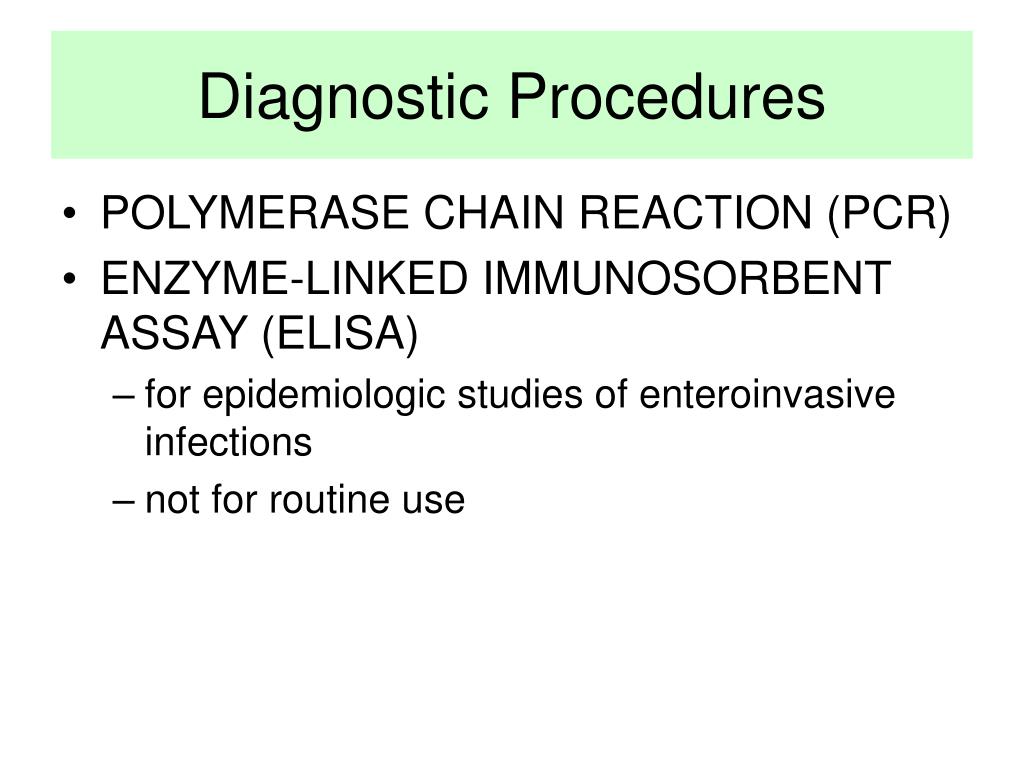 Diagnostic Procedures

• POLYMERASE CHAIN REACTION (PCR)
• ENZYME-LINKED IMMUNOSORBENT ASSAY (ELISA)
– for epidemiologic studies of enteroinvasive infections
– not for routine use